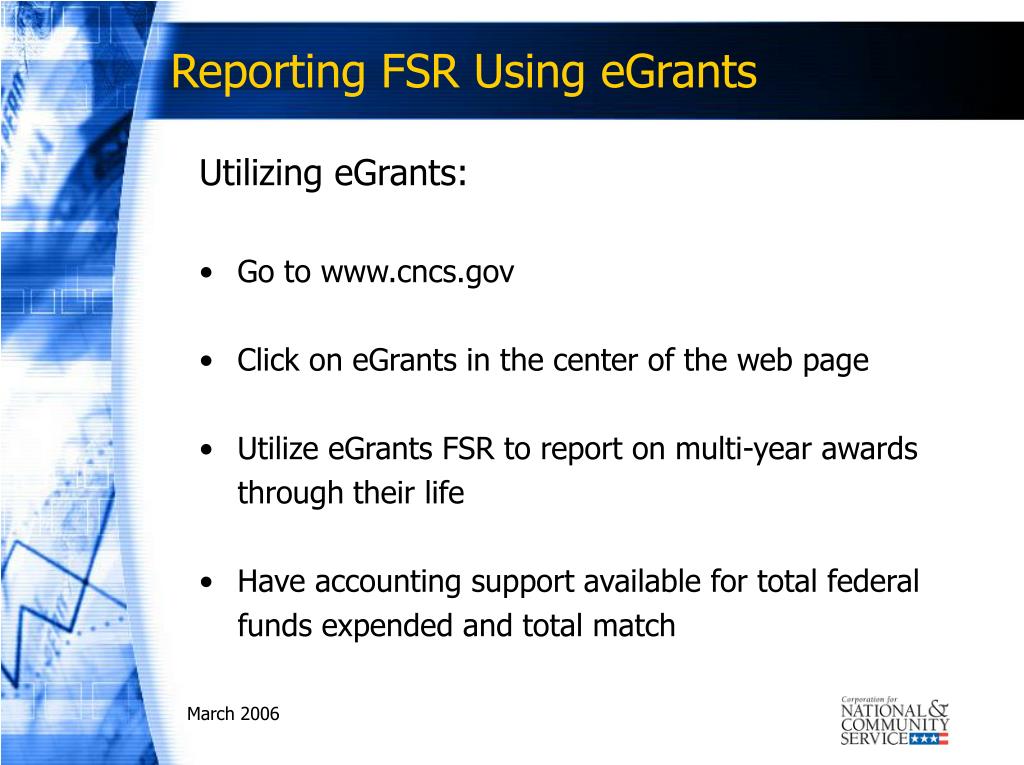 Reporting FSR Using eGrants

Utilizing eGrants:

• Go to www.cncs.gov

• Click on eGrants in the center of the web page

• Utilize eGrants FSR to report on multi-year awards through their life

• Have accounting support available for total federal funds expended and total match

March 2006

Corporation for NATIONAL & COMMUNITY SERVICE